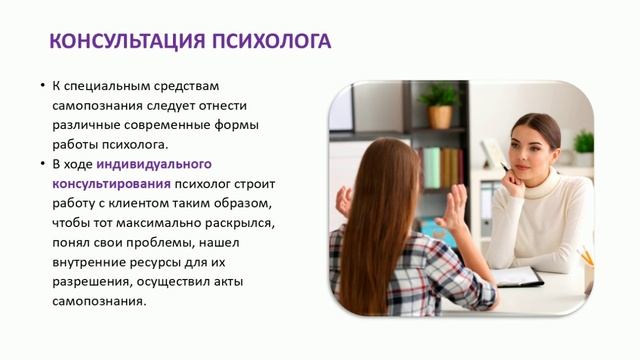 КОНСУЛЬТАЦИЯ ПСИХОЛОГА

• К специальным средствам самопознания следует отнести различные современные формы работы психолога.

• В ходе индивидуального консультирования психолог строит работу с клиентом таким образом, чтобы тот максимально раскрылся, понял свои проблемы, нашел внутренние ресурсы для их разрешения, осуществил акты самопознания.